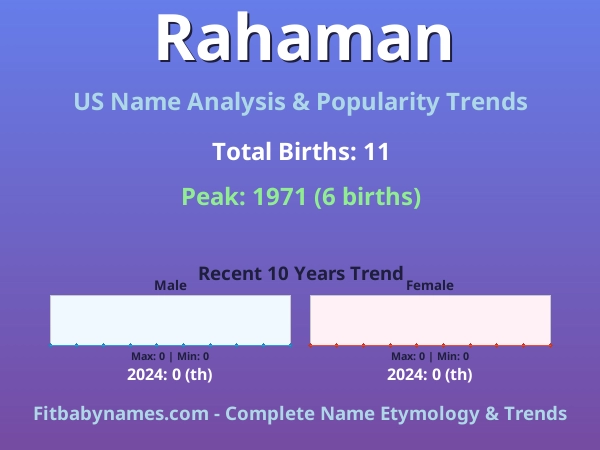 Rahaman

US Name Analysis & Popularity Trends

Total Births: 11

Peak: 1971 (6 births)

Recent 10 Years Trend

Male

Max: 0 | Min: 0

2024: 0 (th)

Female

Max: 0 | Min: 0

2024: 0 (th)

Fitbabynames.com - Complete Name Etymology & Trends